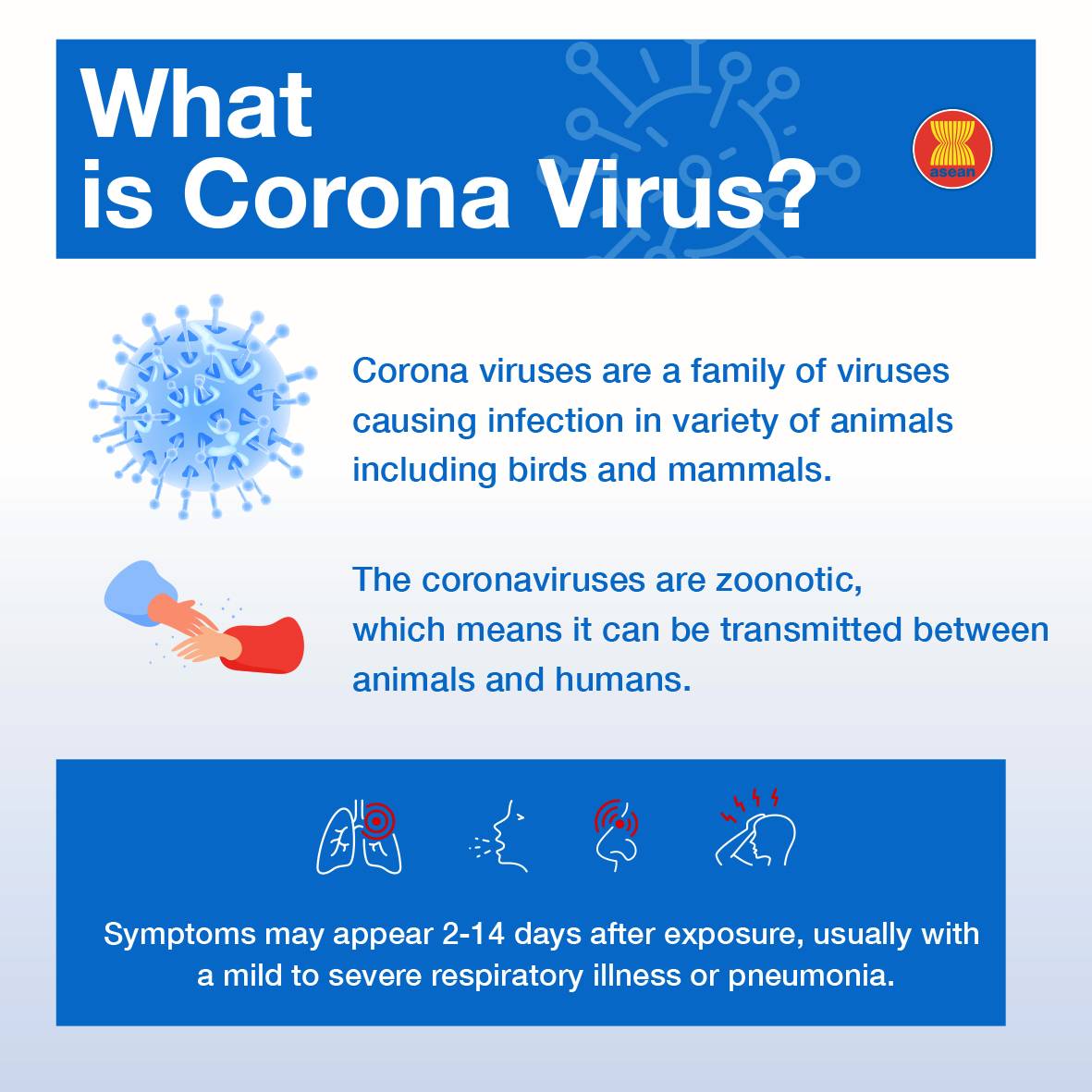 What is Corona Virus?

asean

Corona viruses are a family of viruses causing infection in variety of animals including birds and mammals.

The coronaviruses are zoonotic, which means it can be transmitted between animals and humans.

Symptoms may appear 2-14 days after exposure, usually with a mild to severe respiratory illness or pneumonia.